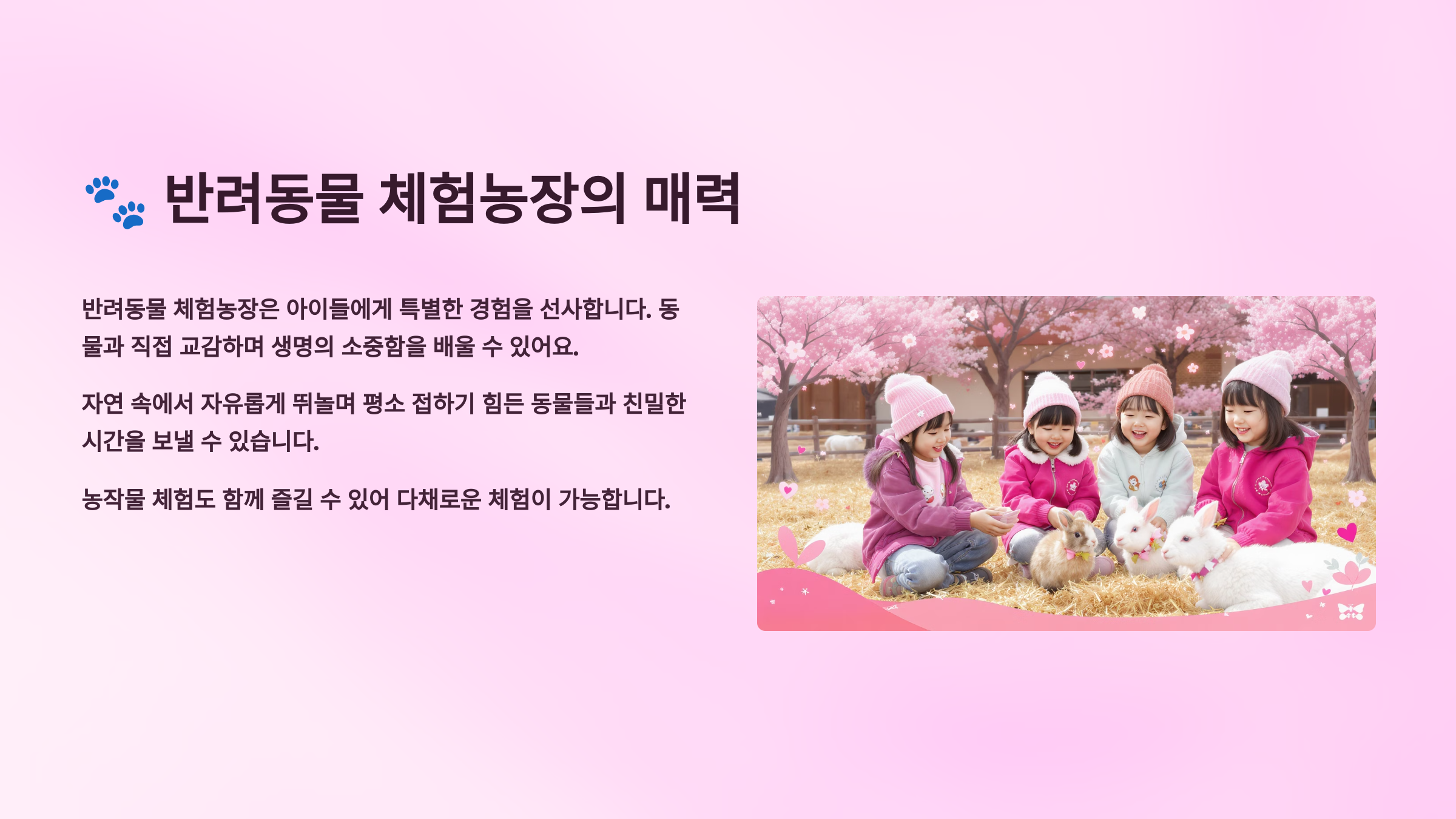 🐾 반려동물 체험농장의 매력

반려동물 체험농장은 아이들에게 특별한 경험을 선사합니다. 동물과 직접 교감하며 생명의 소중함을 배울 수 있어요.

자연 속에서 자유롭게 뛰놀며 평소 접하기 힘든 동물들과 친밀한 시간을 보낼 수 있습니다.

농작물 체험도 함께 즐길 수 있어 다채로운 체험이 가능합니다.